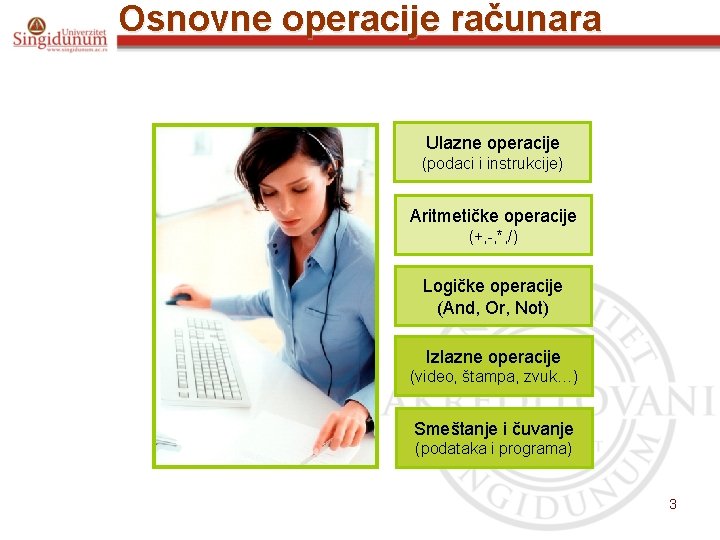 Univerzitet
Singidunum
www.singidunum.ac.rs

Osnovne operacije računara

Ulazne operacije
(podaci i instrukcije)

Aritmetičke operacije
(+,-,*,/)

Logičke operacije
(And, Or, Not)

Izlazne operacije
(video, štampa, zvuk...)

Smeštanje i čuvanje
(podataka i programa)

AKREDITOVANI
SINGIDUNUM

3